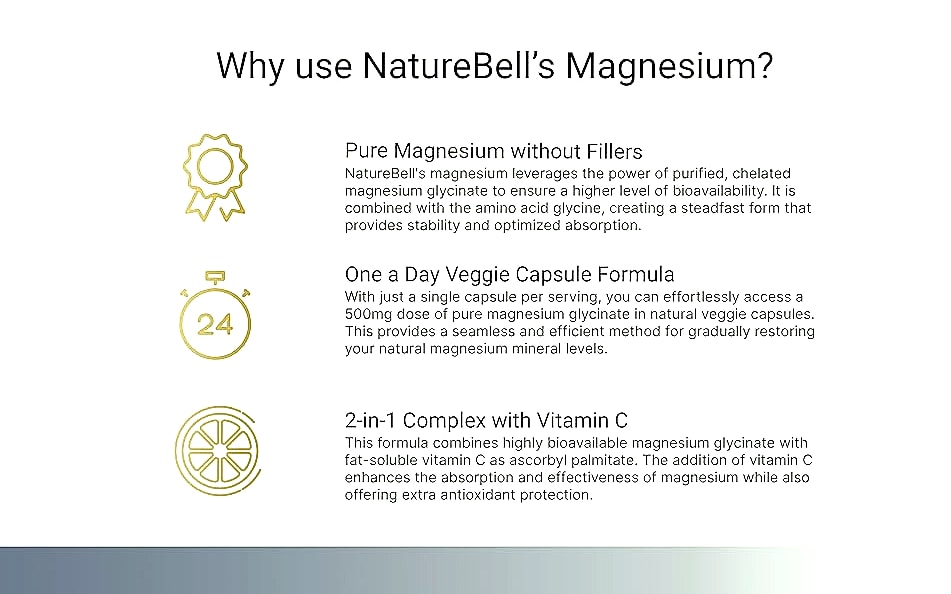 Why use NatureBell's Magnesium?

Pure Magnesium without Fillers
NatureBell's magnesium leverages the power of purified, chelated magnesium glycinate to ensure a higher level of bioavailability. It is combined with the amino acid glycine, creating a steadfast form that provides stability and optimized absorption.

24

One a Day Veggie Capsule Formula
With just a single capsule per serving, you can effortlessly access a 500mg dose of pure magnesium glycinate in natural veggie capsules. This provides a seamless and efficient method for gradually restoring your natural magnesium mineral levels.

2-in-1 Complex with Vitamin C
This formula combines highly bioavailable magnesium glycinate with fat-soluble vitamin C as ascorbyl palmitate. The addition of vitamin C enhances the absorption and effectiveness of magnesium while also offering extra antioxidant protection.